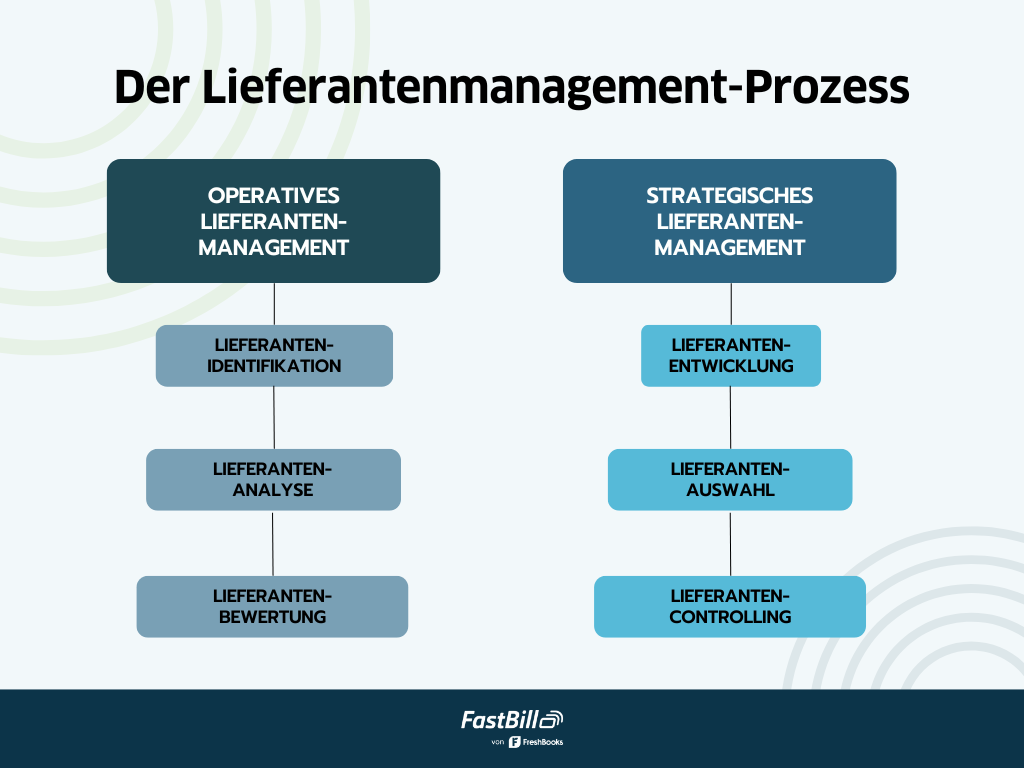 Der Lieferantenmanagement-Prozess

OPERATIVES LIEFERANTEN-MANAGEMENT

LIEFERANTEN-IDENTIFIKATION

LIEFERANTEN-ANALYSE

LIEFERANTEN-BEWERTUNG

STRATEGISCHES LIEFERANTEN-MANAGEMENT

LIEFERANTEN-ENTWICKLUNG

LIEFERANTEN-AUSWAHL

LIEFERANTEN-CONTROLLING

FastBill

von FreshBooks